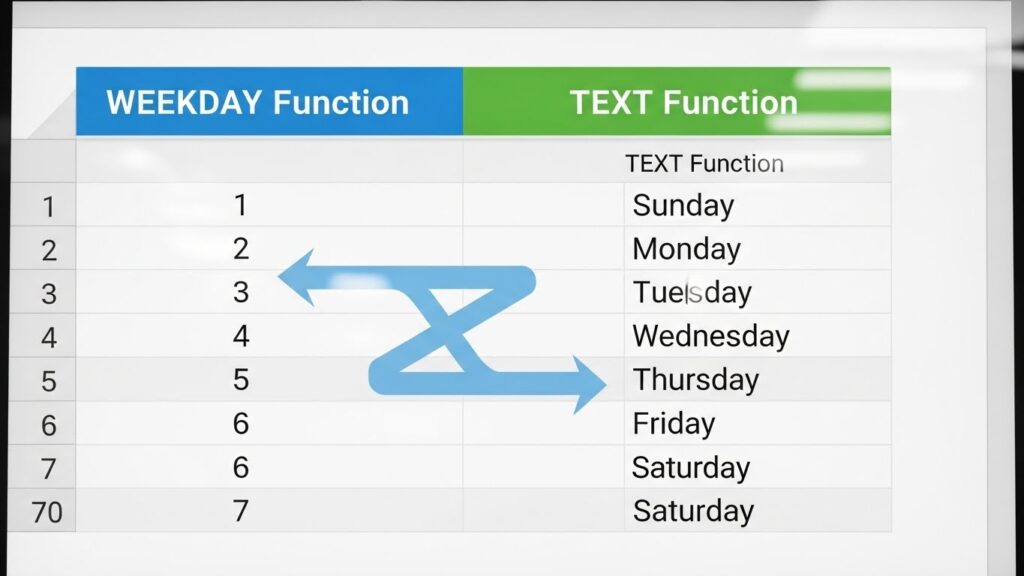 | | WEEKDAY Function | TEXT Function |
|---|---|---|
| | | TEXT Function |
| 1 | 1 | Sunday |
| 2 | 2 | Monday |
| 3 | 3 | Tuesday |
| 4 | 4 | Wednesday |
| 5 | 5 | Thursday |
| 6 | 6 | Friday |
| 7 | 6 | Saturday |
| 70 | 7 | Saturday |